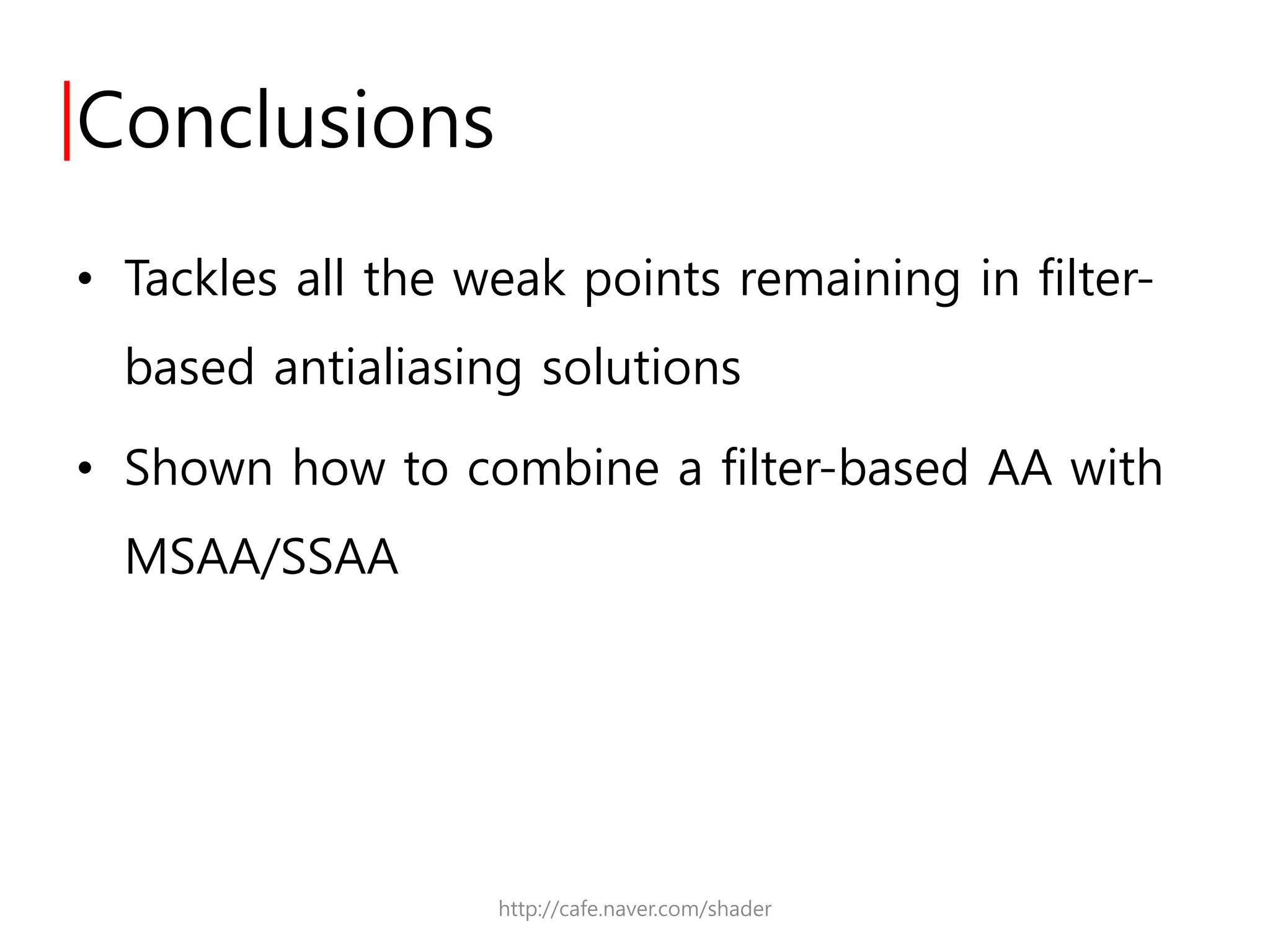 Conclusions

• Tackles all the weak points remaining in filter-based antialiasing solutions

• Shown how to combine a filter-based AA with MSAA/SSAA

http://cafe.naver.com/shader